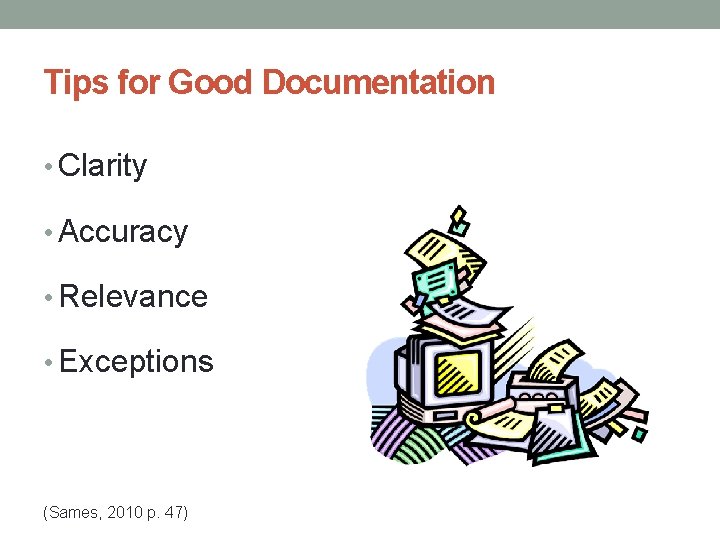 Tips for Good Documentation

• Clarity

• Accuracy

• Relevance

• Exceptions

(Sames, 2010 p. 47)